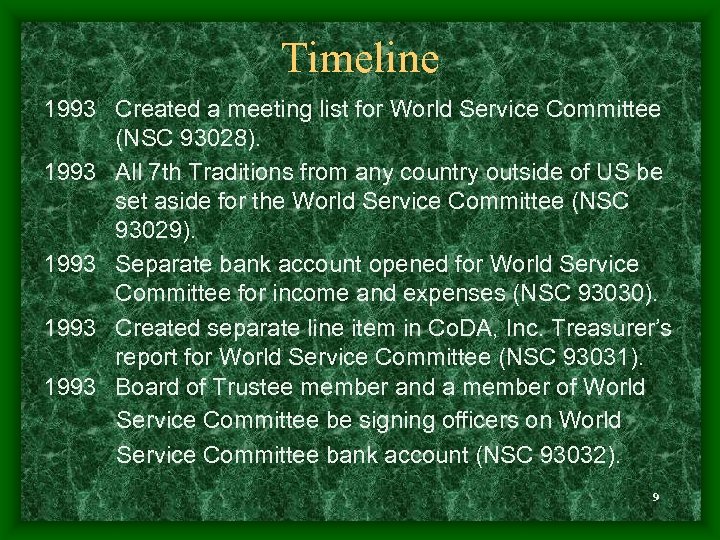 Timeline

1993 Created a meeting list for World Service Committee (NSC 93028).

1993 All 7th Traditions from any country outside of US be set aside for the World Service Committee (NSC 93029).

1993 Separate bank account opened for World Service Committee for income and expenses (NSC 93030).

1993 Created separate line item in CoDA, Inc. Treasurer's report for World Service Committee (NSC 93031).

1993 Board of Trustee member and a member of World Service Committee be signing officers on World Service Committee bank account (NSC 93032).

9